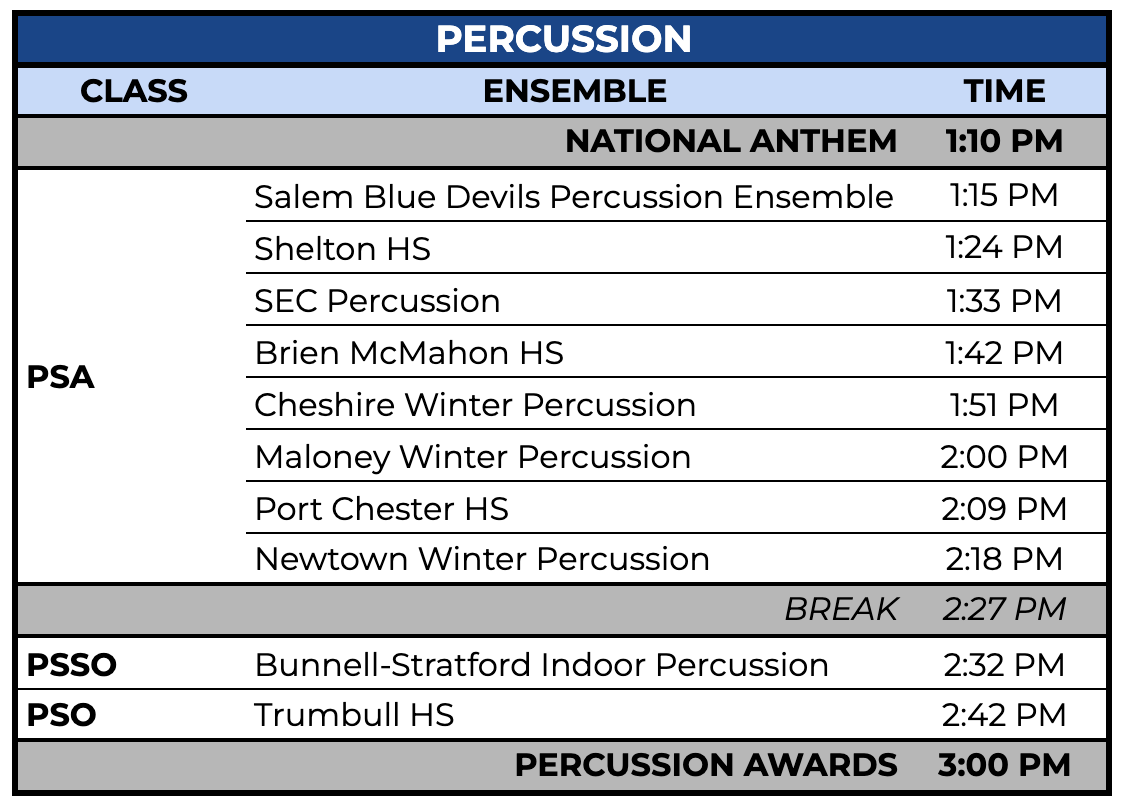 PERCUSSION

| CLASS | ENSEMBLE | TIME |
|---|---|---|
| | NATIONAL ANTHEM | 1:10 PM |
| PSA | Salem Blue Devils Percussion Ensemble | 1:15 PM |
| | Shelton HS | 1:24 PM |
| | SEC Percussion | 1:33 PM |
| | Brien McMahon HS | 1:42 PM |
| | Cheshire Winter Percussion | 1:51 PM |
| | Maloney Winter Percussion | 2:00 PM |
| | Port Chester HS | 2:09 PM |
| | Newtown Winter Percussion | 2:18 PM |
| | BREAK | 2:27 PM |
| PSSO | Bunnell-Stratford Indoor Percussion | 2:32 PM |
| PSO | Trumbull HS | 2:42 PM |
| | PERCUSSION AWARDS | 3:00 PM |